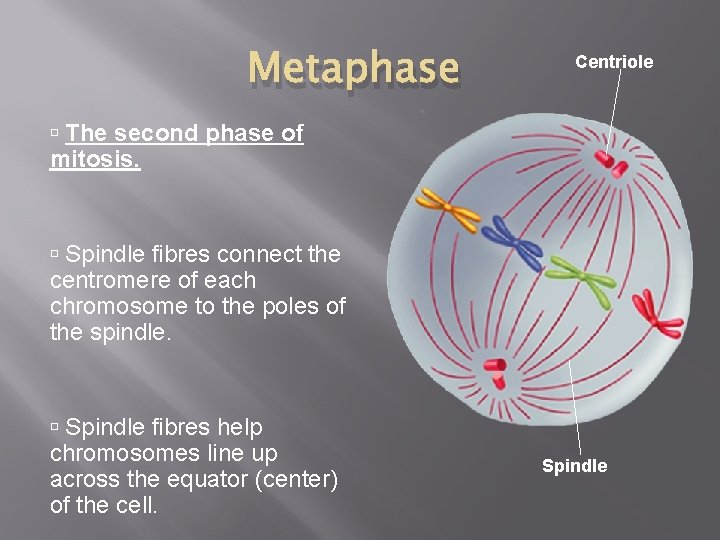 Metaphase

▫ The second phase of mitosis.

▫ Spindle fibres connect the centromere of each chromosome to the poles of the spindle.

▫ Spindle fibres help chromosomes line up across the equator (center) of the cell.

Centriole

Spindle